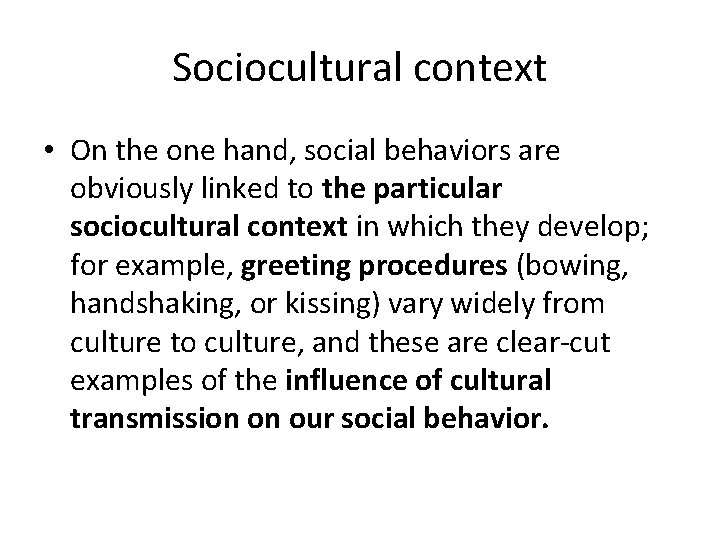 Sociocultural context

• On the one hand, social behaviors are obviously linked to the particular sociocultural context in which they develop; for example, greeting procedures (bowing, handshaking, or kissing) vary widely from culture to culture, and these are clear-cut examples of the influence of cultural transmission on our social behavior.